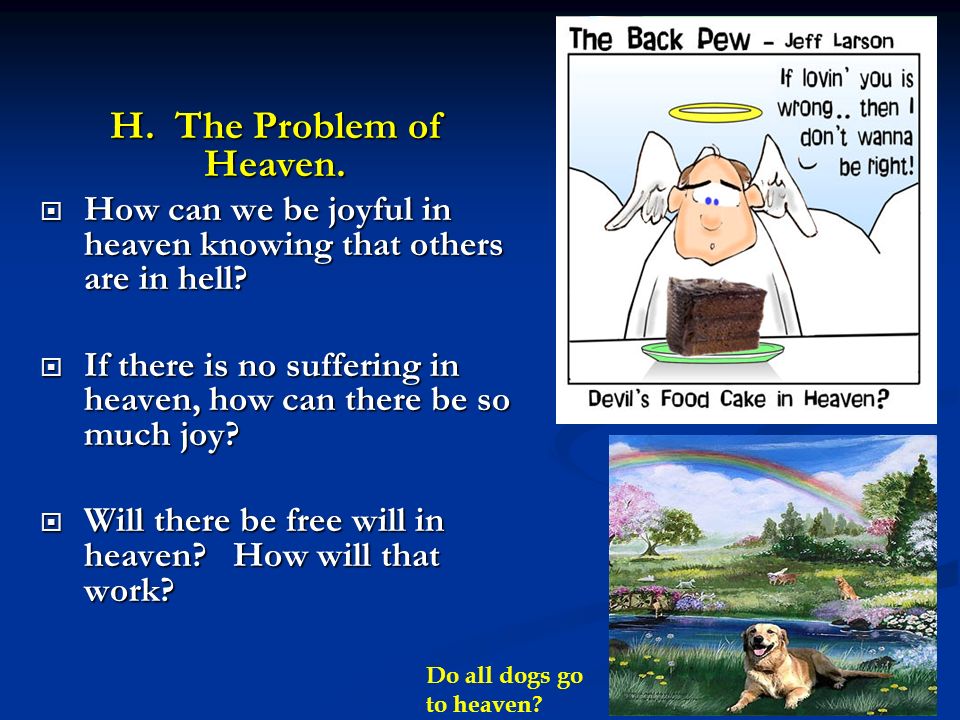 H. The Problem of Heaven.

How can we be joyful in heaven knowing that others are in hell?

If there is no suffering in heaven, how can there be so much joy?

Will there be free will in heaven? How will that work?

The Back Pew - Jeff Larson

If lovin' you is wrong.. then I don't wanna be right!

Devil's Food Cake in Heaven?

Do all dogs go to heaven?